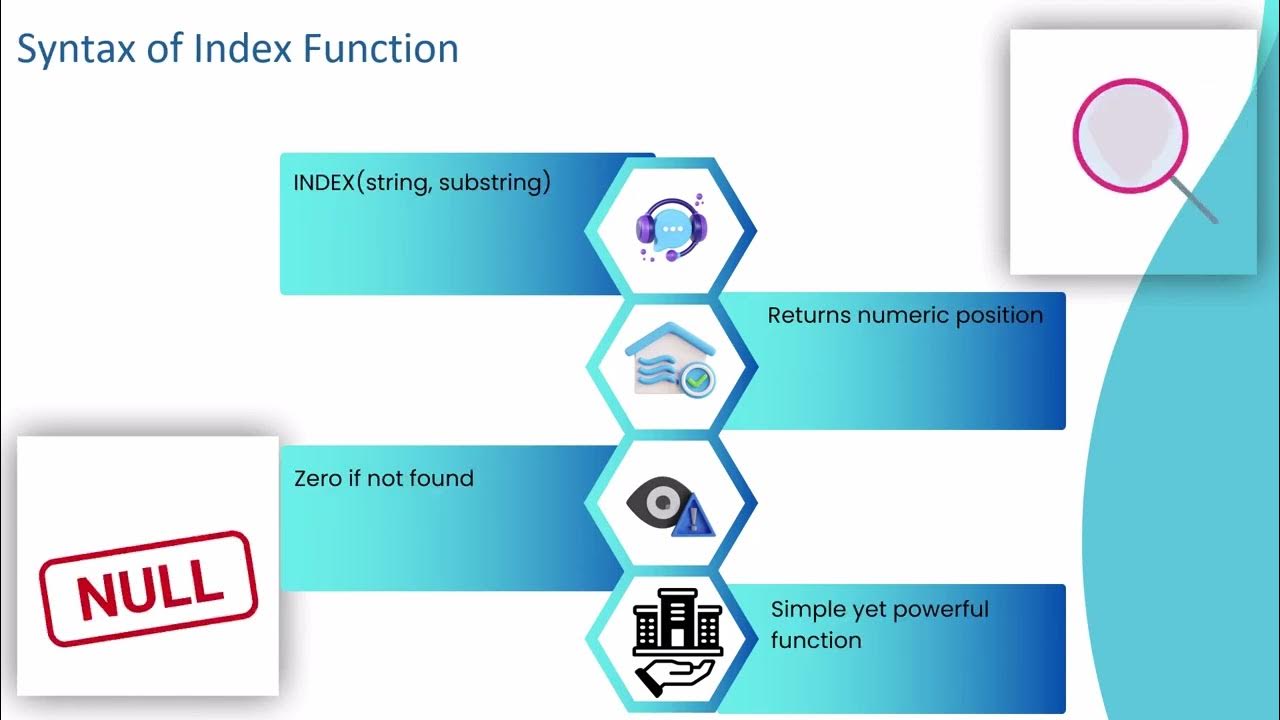 Syntax of Index Function

INDEX(string, substring)

Returns numeric position

Zero if not found

Simple yet powerful function

NULL